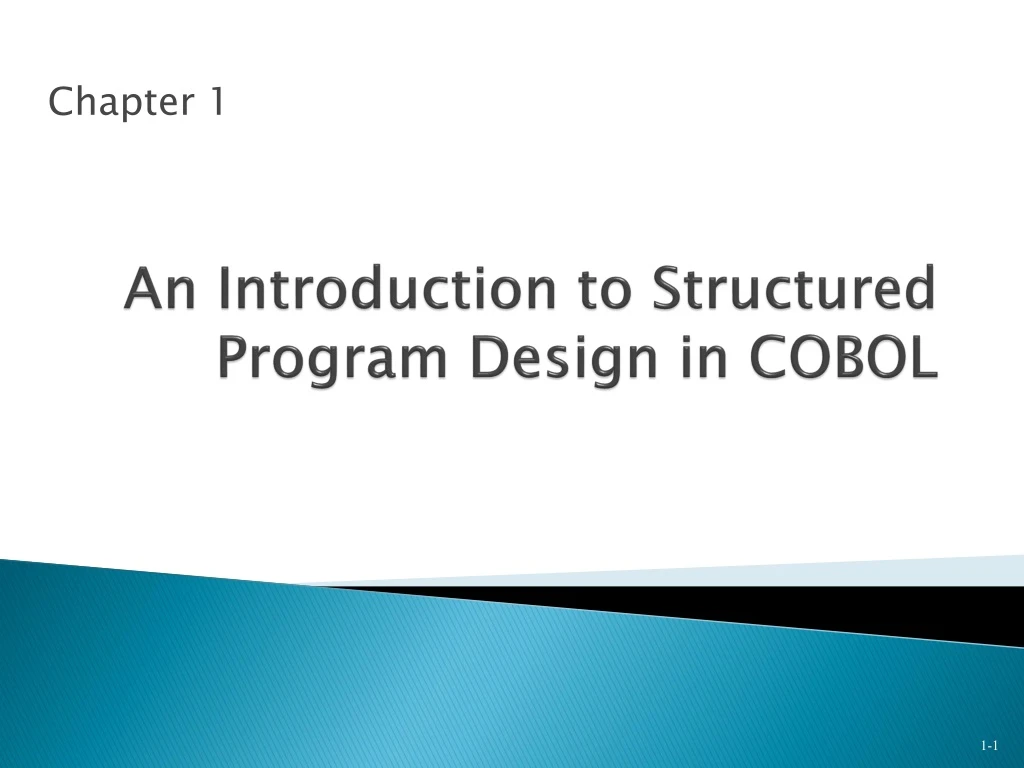 Chapter 1

An Introduction to Structured Program Design in COBOL

1-1